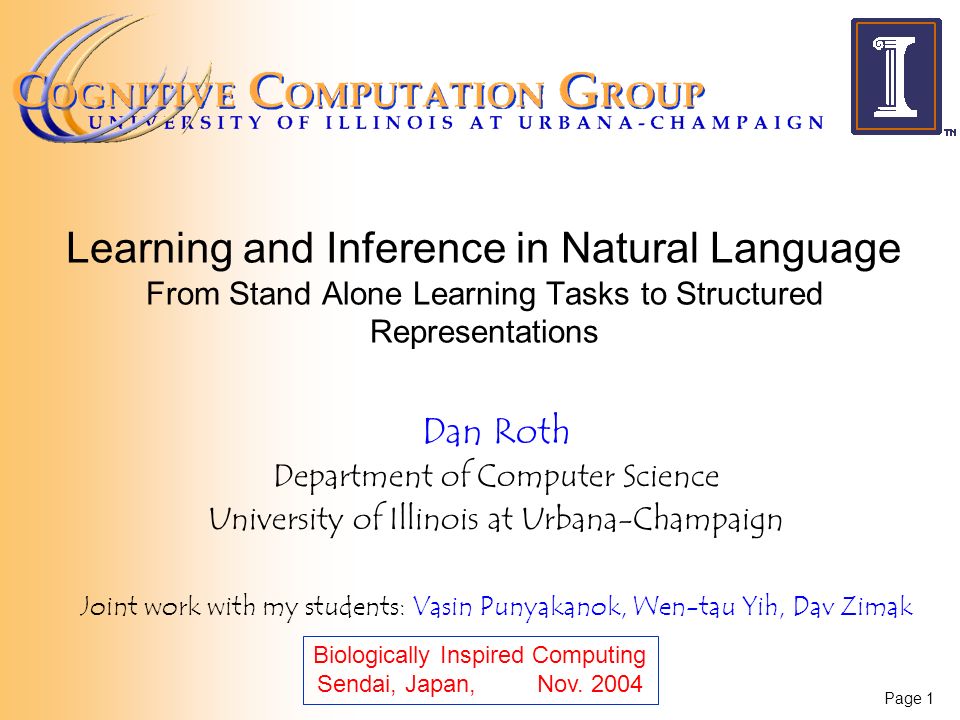 COGNITIVE COMPUTATION GROUP
UNIVERSITY OF ILLINOIS AT URBANA-CHAMPAIGN

TM

Learning and Inference in Natural Language
From Stand Alone Learning Tasks to Structured Representations

Dan Roth
Department of Computer Science
University of Illinois at Urbana-Champaign

Joint work with my students: Vasin Punyakanok, Wen-tau Yih, Dav Zimak

Biologically Inspired Computing
Sendai, Japan, Nov. 2004

Page 1